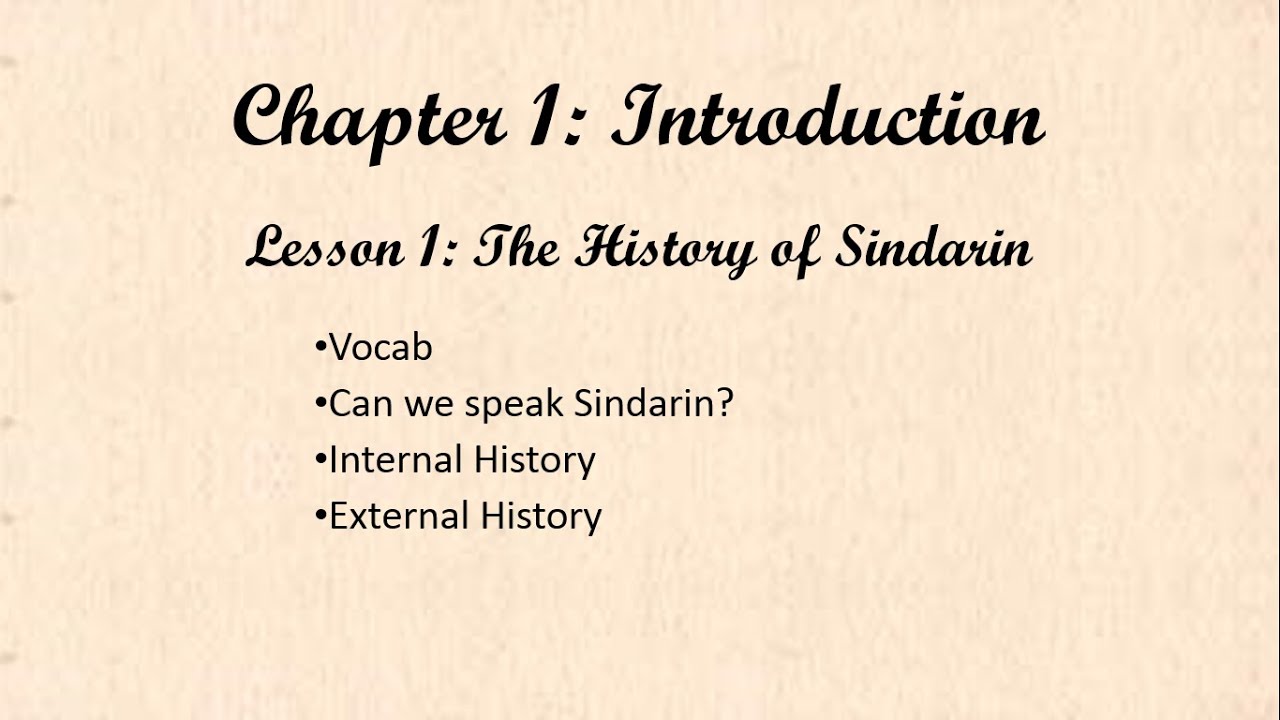 Chapter 1: Introduction

Lesson 1: The History of Sindarin

•Vocab
•Can we speak Sindarin?
•Internal History
•External History